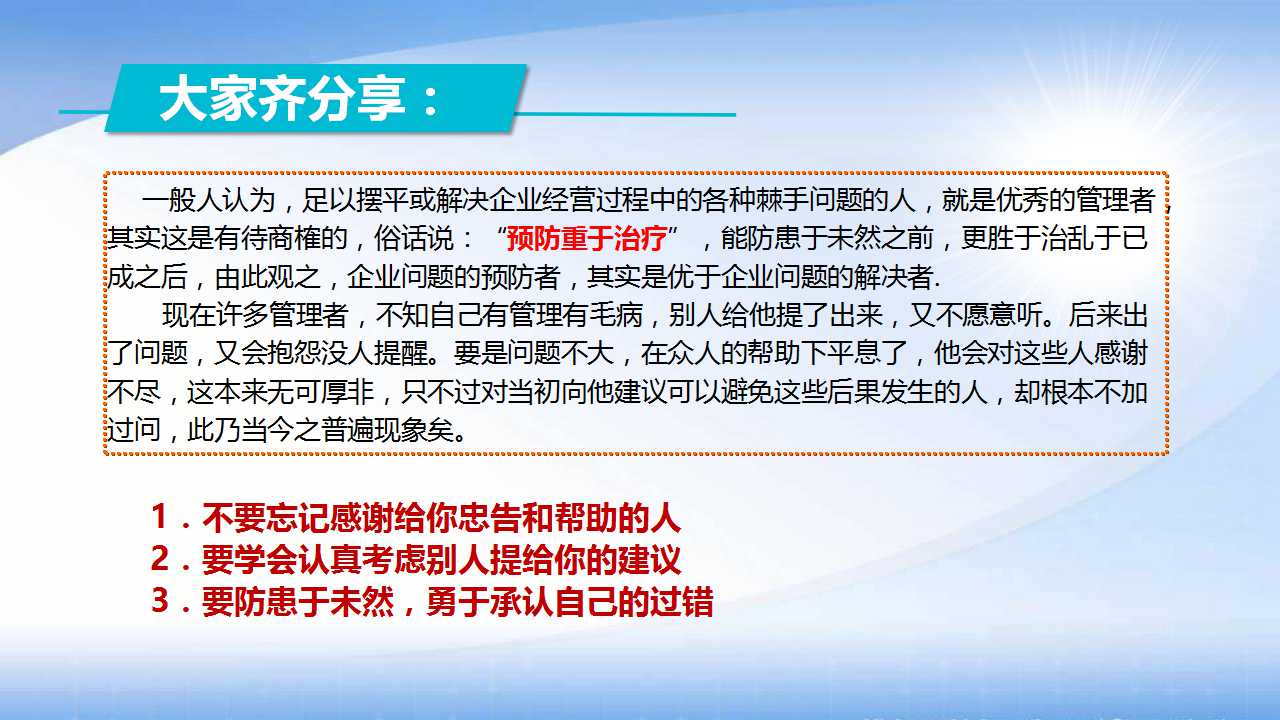 大家齐分享：

一般人认为，足以摆平或解决企业经营过程中的各种棘手问题的人，就是优秀的管理者，其实这是有待商榷的，俗话说：“预防重于治疗”，能防患于未然之前，更胜于治乱于已成之后，由此观之，企业问题的预防者，其实是优于企业问题的解决者.

现在许多管理者，不知自己有管理有毛病，别人给他提了出来，又不愿意听。后来出了问题，又会抱怨没人提醒。要是问题不大，在众人的帮助下平息了，他会对这些人感谢不尽，这本来无可厚非，只不过对当初向他建议可以避免这些后果发生的人，却根本不加过问，此乃当今之普遍现象矣。

1．不要忘记感谢给你忠告和帮助的人
2．要学会认真考虑别人提给你的建议
3．要防患于未然，勇于承认自己的过错